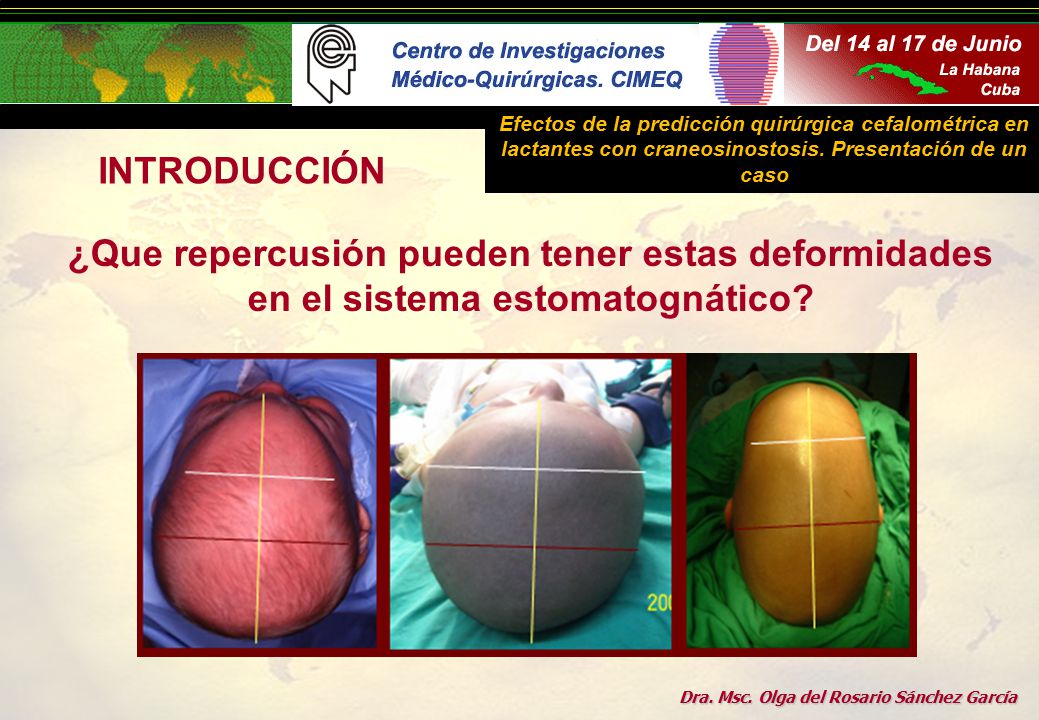 Centro de Investigaciones Médico-Quirúrgicas. CIMEQ

Del 14 al 17 de Junio
La Habana
Cuba

Efectos de la predicción quirúrgica cefalométrica en lactantes con craneosinostosis. Presentación de un caso

INTRODUCCIÓN

¿Que repercusión pueden tener estas deformidades en el sistema estomatognático?

200

Dra. Msc. Olga del Rosario Sánchez García